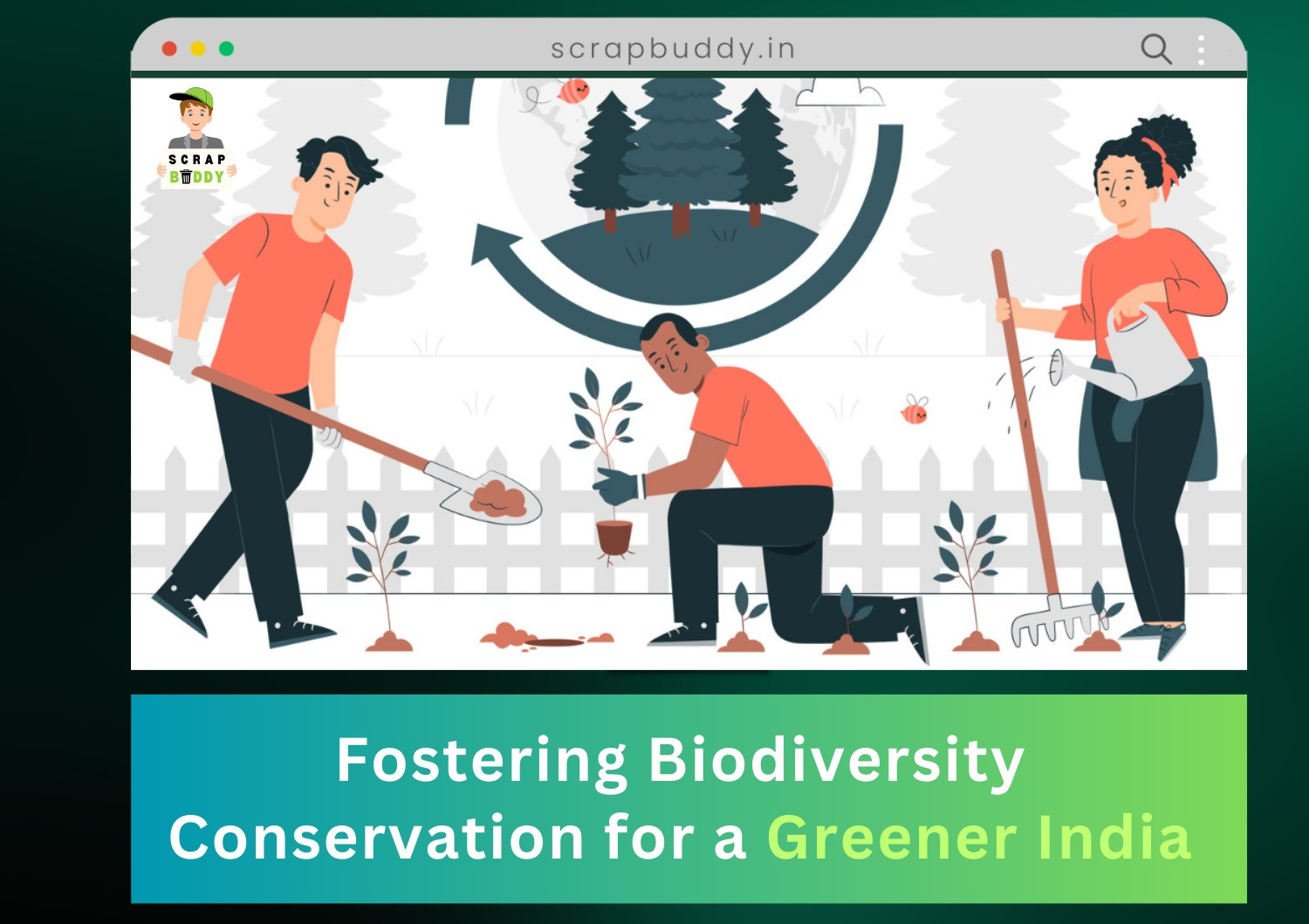 scrapbuddy.in

SCRAP BUDDY

Fostering Biodiversity Conservation for a Greener India